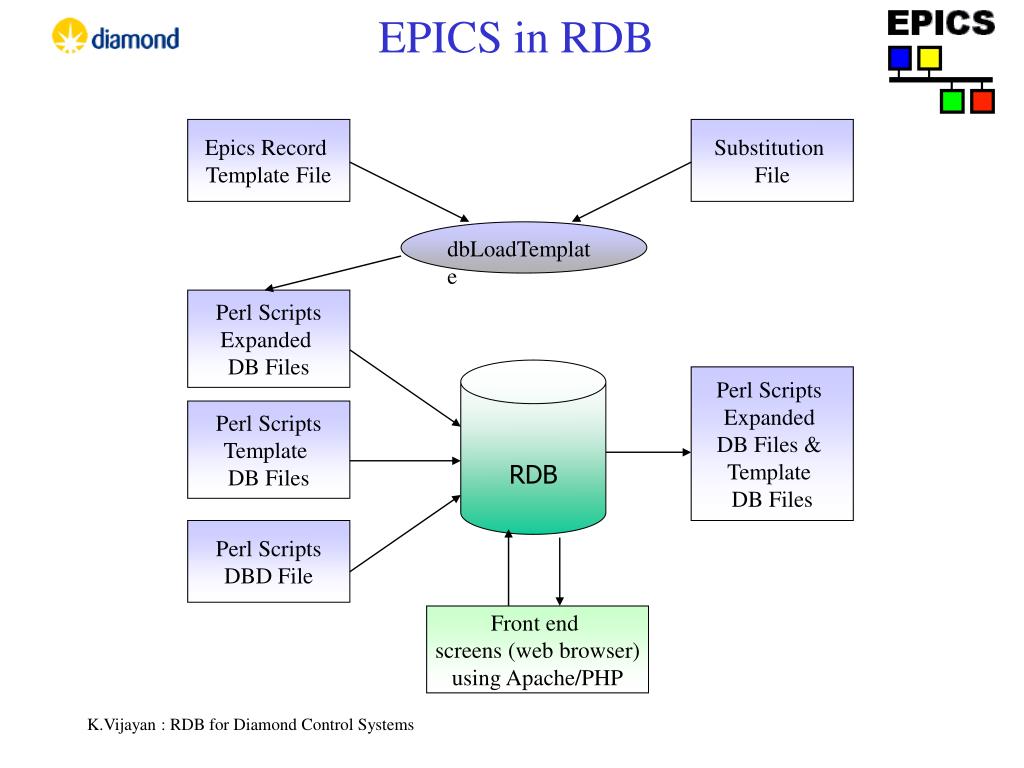 diamond

EPICS in RDB

EPICS

Epics Record Template File

Substitution File

dbLoadTemplate

Perl Scripts Expanded DB Files

Perl Scripts Template DB Files

Perl Scripts DBD File

RDB

Perl Scripts Expanded DB Files & Template DB Files

Front end screens (web browser) using Apache/PHP

K.Vijayan : RDB for Diamond Control Systems